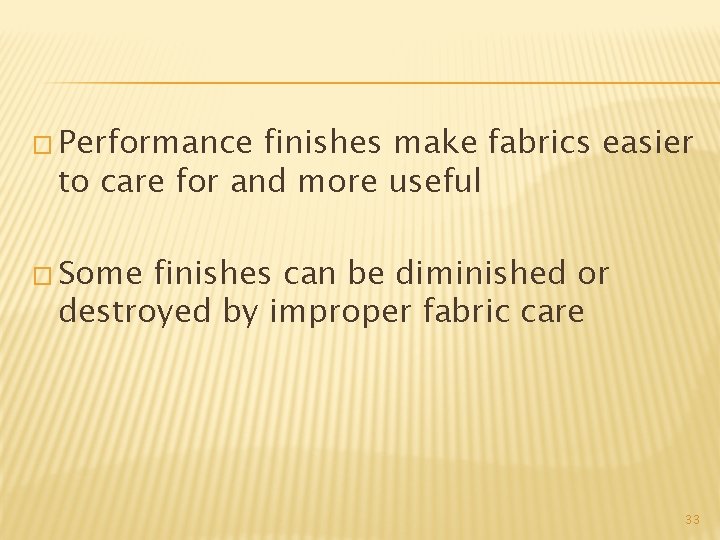 □ Performance finishes make fabrics easier to care for and more useful

□ Some finishes can be diminished or destroyed by improper fabric care

33